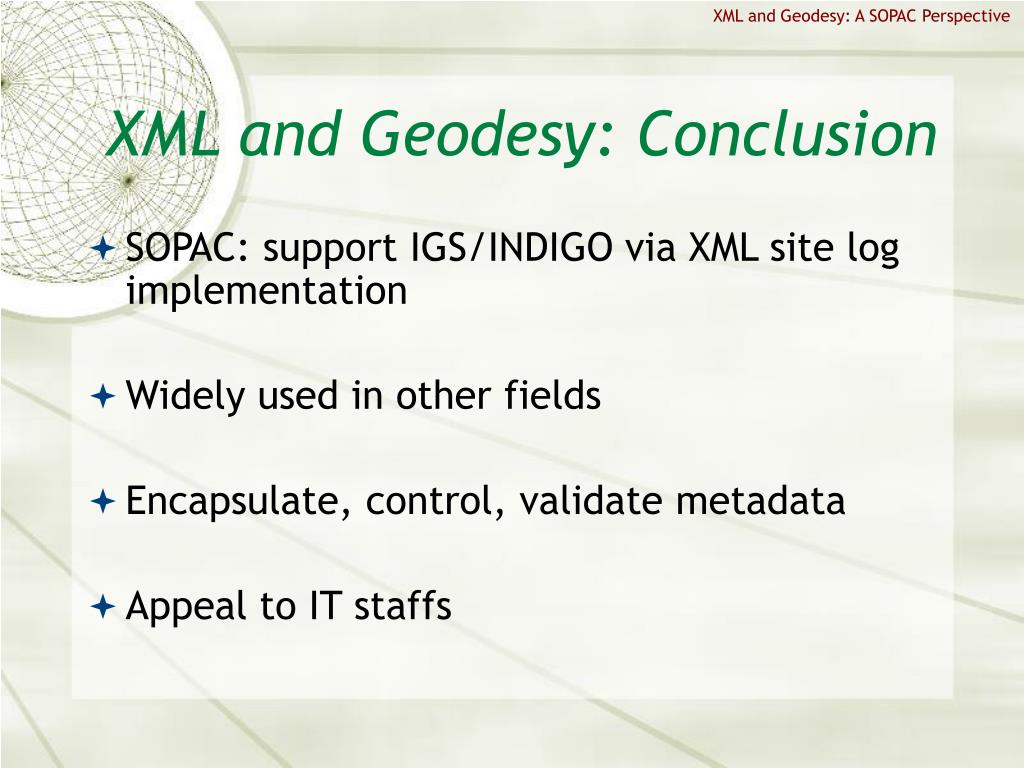 XML and Geodesy: A SOPAC Perspective

XML and Geodesy: Conclusion

SOPAC: support IGS/INDIGO via XML site log implementation

Widely used in other fields

Encapsulate, control, validate metadata

Appeal to IT staffs